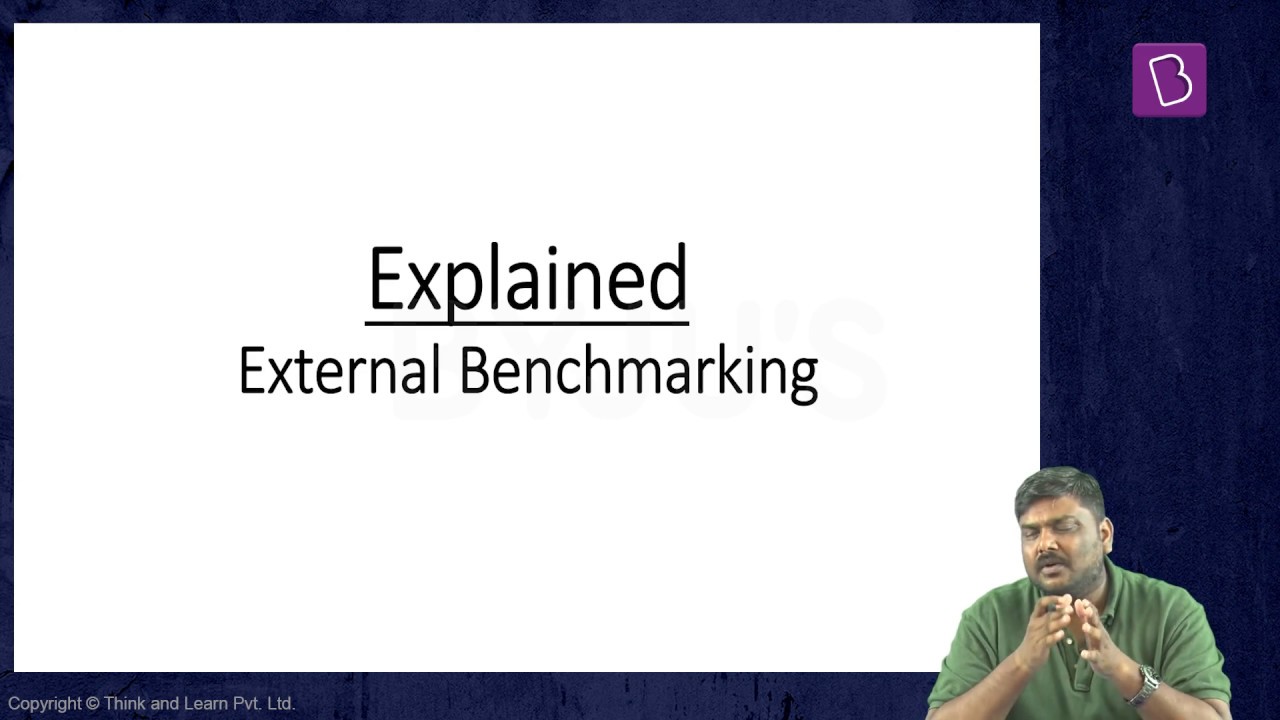 B

Explained
External Benchmarking

BYJU'S

Copyright © Think and Learn Pvt. Ltd.